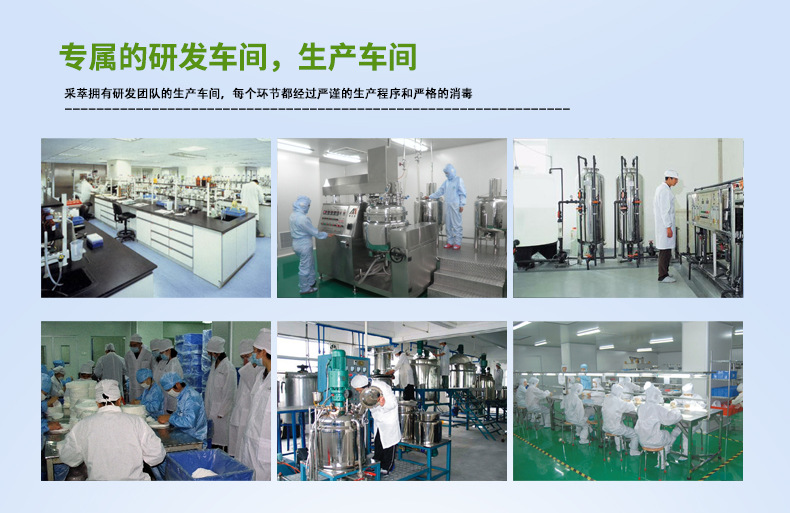 专属的研发车间，生产车间

采萃拥有研发团队的生产车间，每个环节都经过严谨的生产程序和严格的消毒